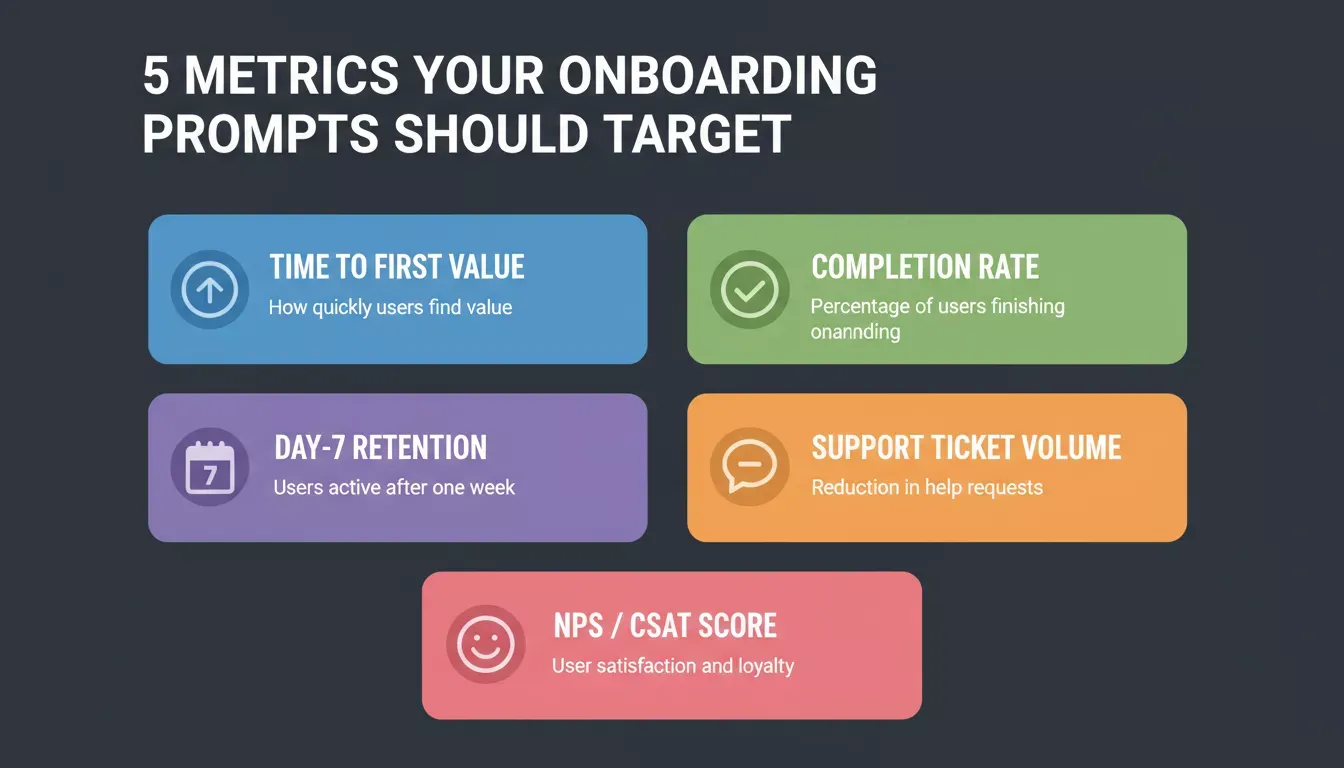 5 METRICS YOUR ONBOARDING PROMPTS SHOULD TARGET

TIME TO FIRST VALUE
How quickly users find value

COMPLETION RATE
Percentage of users finishing onannding

7

DAY-7 RETENTION
Users active after one week

SUPPORT TICKET VOLUME
Reduction in help requests

NPS / CSAT SCORE
User satisfaction and loyalty